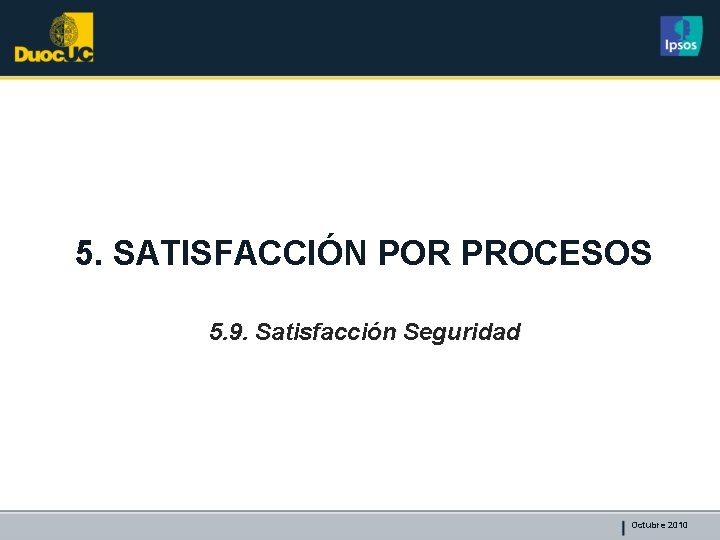 DuocUC

Ipsos

5. SATISFACCIÓN POR PROCESOS

5.9. Satisfacción Seguridad

Octubre 2010